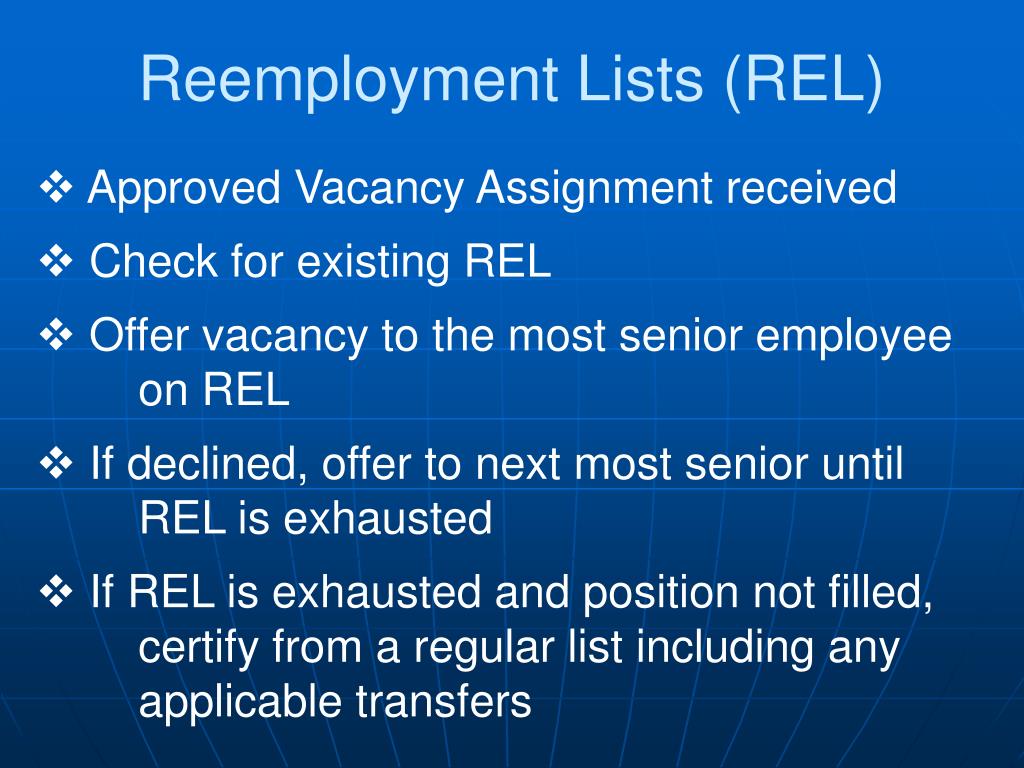 Reemployment Lists (REL)

❖ Approved Vacancy Assignment received

❖ Check for existing REL

❖ Offer vacancy to the most senior employee on REL

❖ If declined, offer to next most senior until REL is exhausted

❖ If REL is exhausted and position not filled, certify from a regular list including any applicable transfers